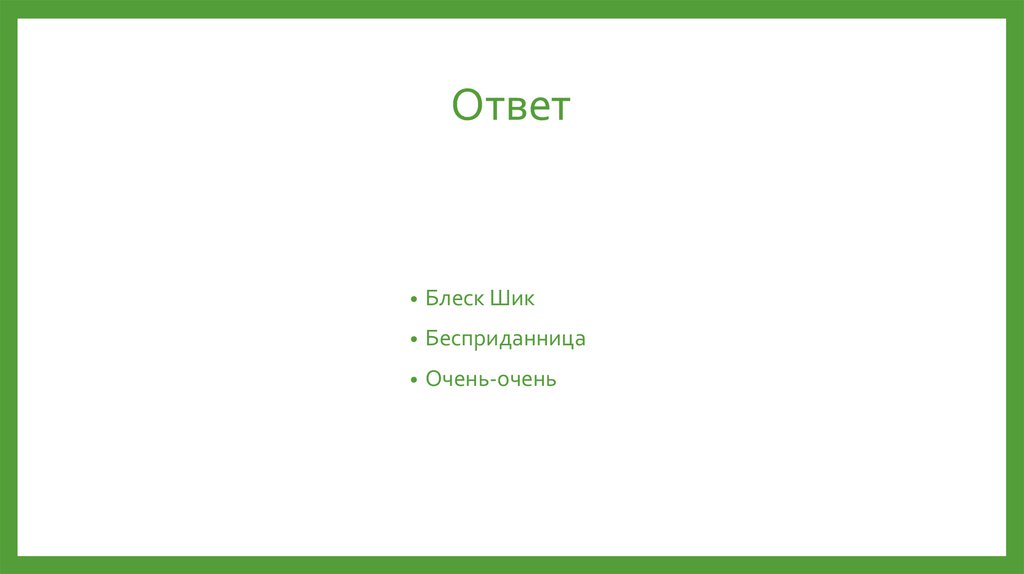 Ответ

• Блеск Шик
• Бесприданница
• Очень-очень